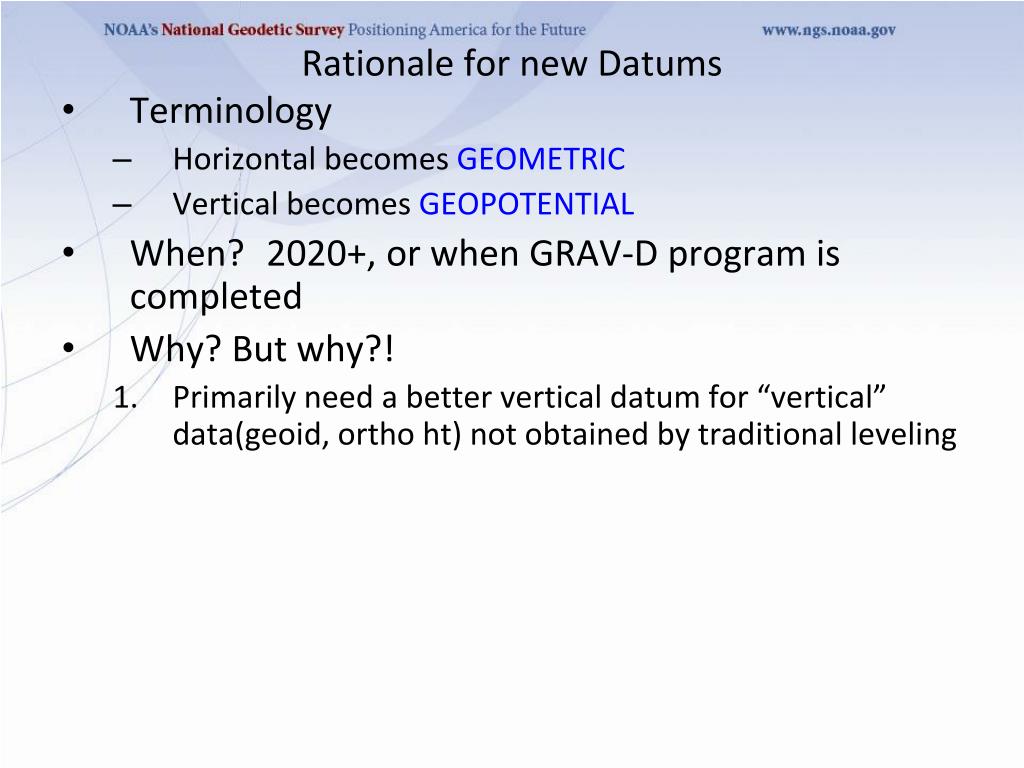 NOAA's National Geodetic Survey Positioning America for the Future www.ngs.noaa.gov

Rationale for new Datums

• Terminology
– Horizontal becomes GEOMETRIC
– Vertical becomes GEOPOTENTIAL
• When? 2020+, or when GRAV-D program is completed
• Why? But why?!
1. Primarily need a better vertical datum for “vertical” data(geoid, ortho ht) not obtained by traditional leveling